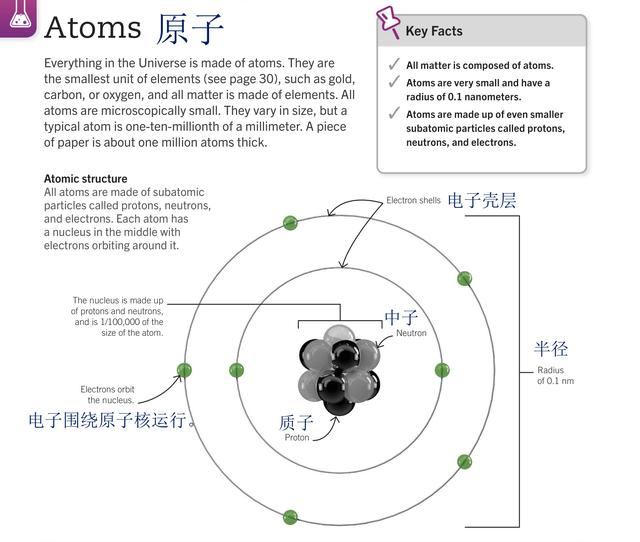 Atoms 原子

Everything in the Universe is made of atoms. They are the smallest unit of elements (see page 30), such as gold, carbon, or oxygen, and all matter is made of elements. All atoms are microscopically small. They vary in size, but a typical atom is one-ten-millionth of a millimeter. A piece of paper is about one million atoms thick.

Key Facts

✓ All matter is composed of atoms.

✓ Atoms are very small and have a radius of 0.1 nanometers.

✓ Atoms are made up of even smaller subatomic particles called protons, neutrons, and electrons.

Atomic structure
All atoms are made of subatomic particles called protons, neutrons, and electrons. Each atom has a nucleus in the middle with electrons orbiting around it.

Electron shells 电子壳层

The nucleus is made up of protons and neutrons, and is 1/100,000 of the size of the atom.

中子
Neutron

半径
Radius of 0.1 nm

Electrons orbit the nucleus.

电子围绕原子核运行。

质子
Proton